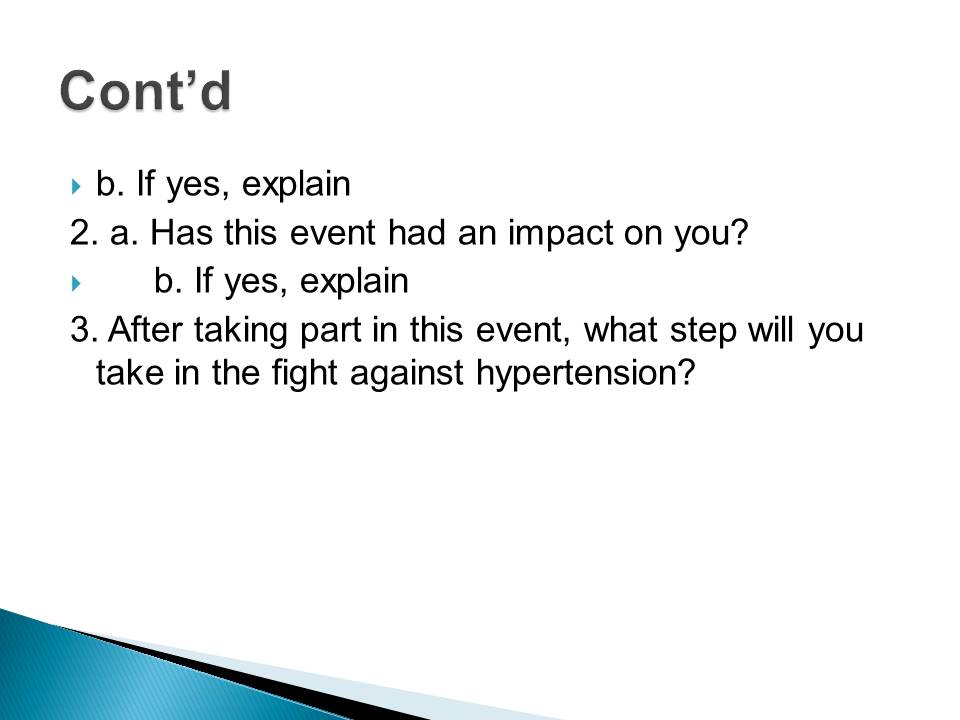 Cont'd

b. If yes, explain

2. a. Has this event had an impact on you?

b. If yes, explain

3. After taking part in this event, what step will you take in the fight against hypertension?